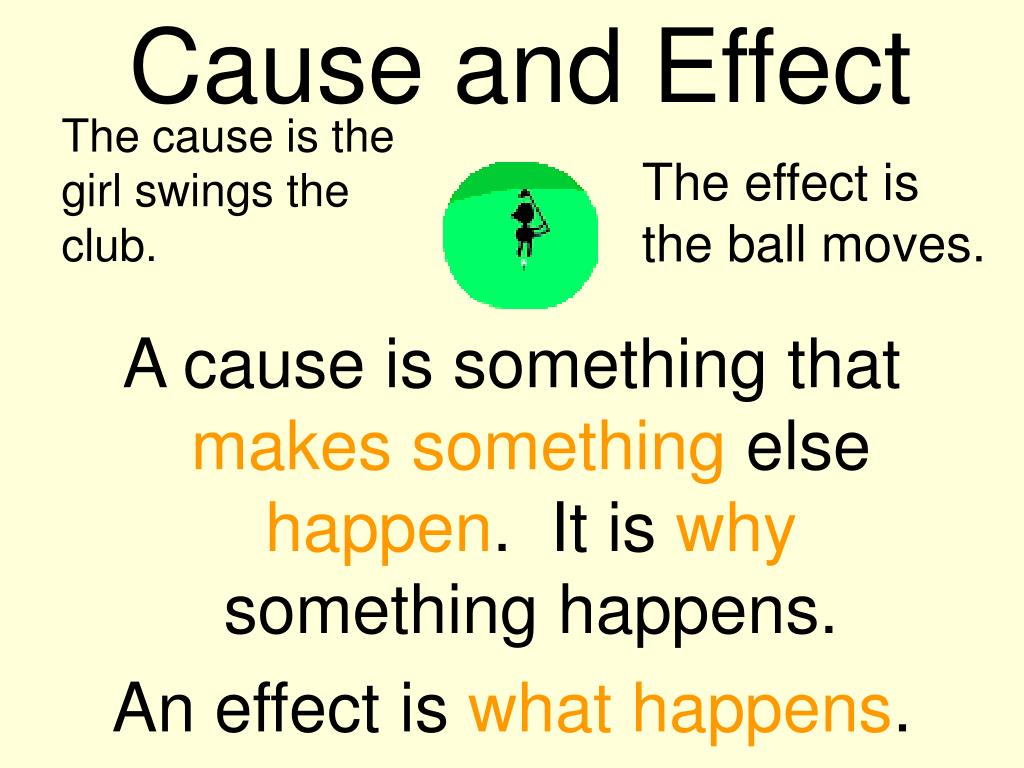 Cause and Effect

The cause is the girl swings the club.

The effect is the ball moves.

A cause is something that makes something else happen. It is why something happens.

An effect is what happens.